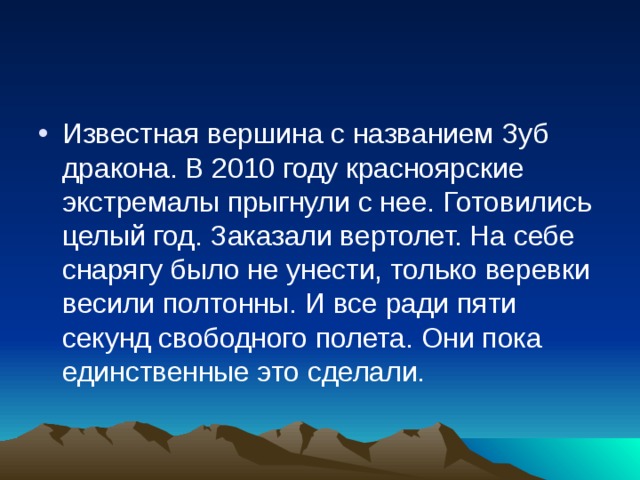 • Известная вершина с названием Зуб дракона. В 2010 году красноярские экстремалы прыгнули с нее. Готовились целый год. Заказали вертолет. На себе снарягу было не унести, только веревки весили полтонны. И все ради пяти секунд свободного полета. Они пока единственные это сделали.